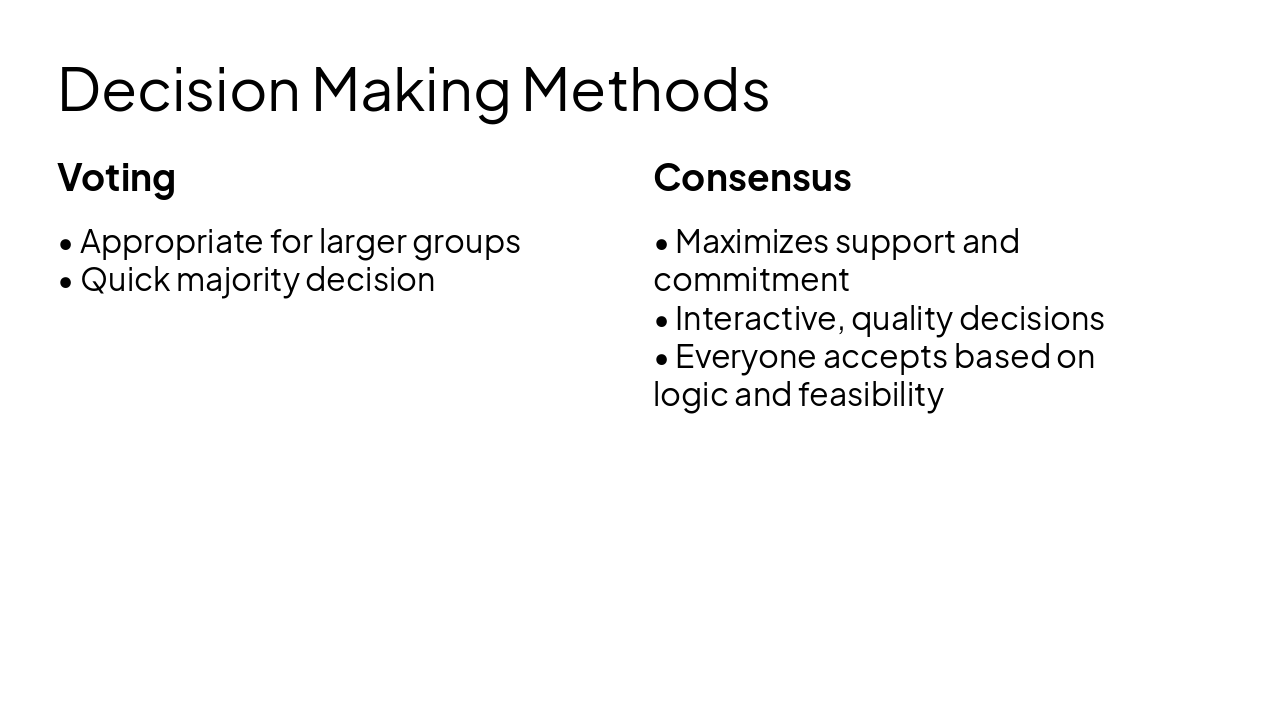 Decision Making Methods

Voting

• Appropriate for larger groups
• Quick majority decision

Consensus

• Maximizes support and commitment
• Interactive, quality decisions
• Everyone accepts based on logic and feasibility